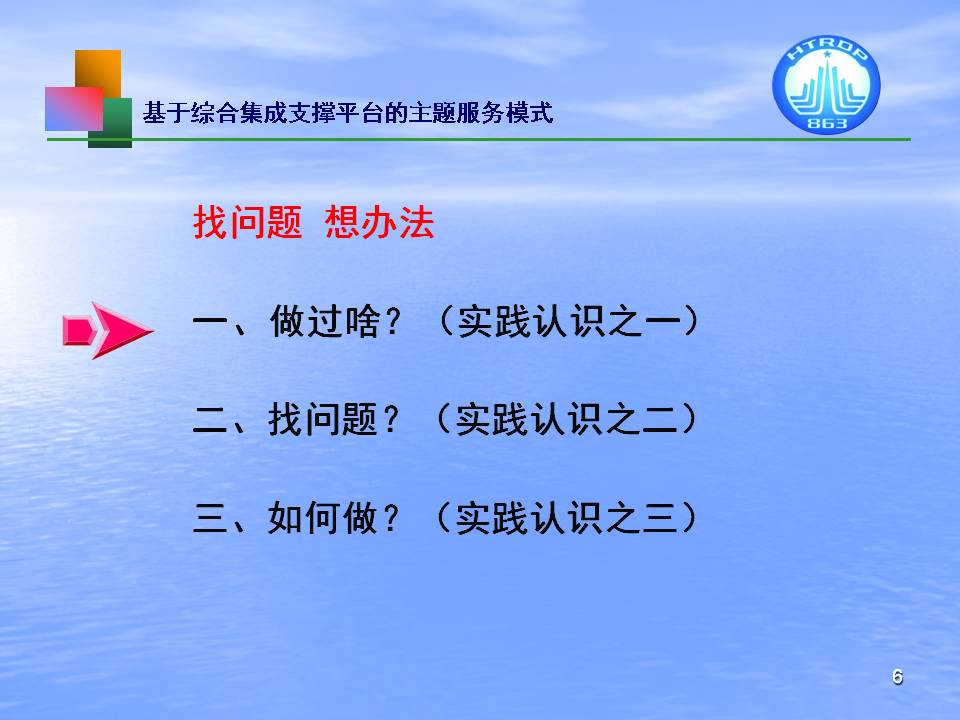 基于综合集成支撑平台的主题服务模式

HTRDP
863

找问题 想办法

一、做过啥？（实践认识之一）

二、找问题？（实践认识之二）

三、如何做？（实践认识之三）

6